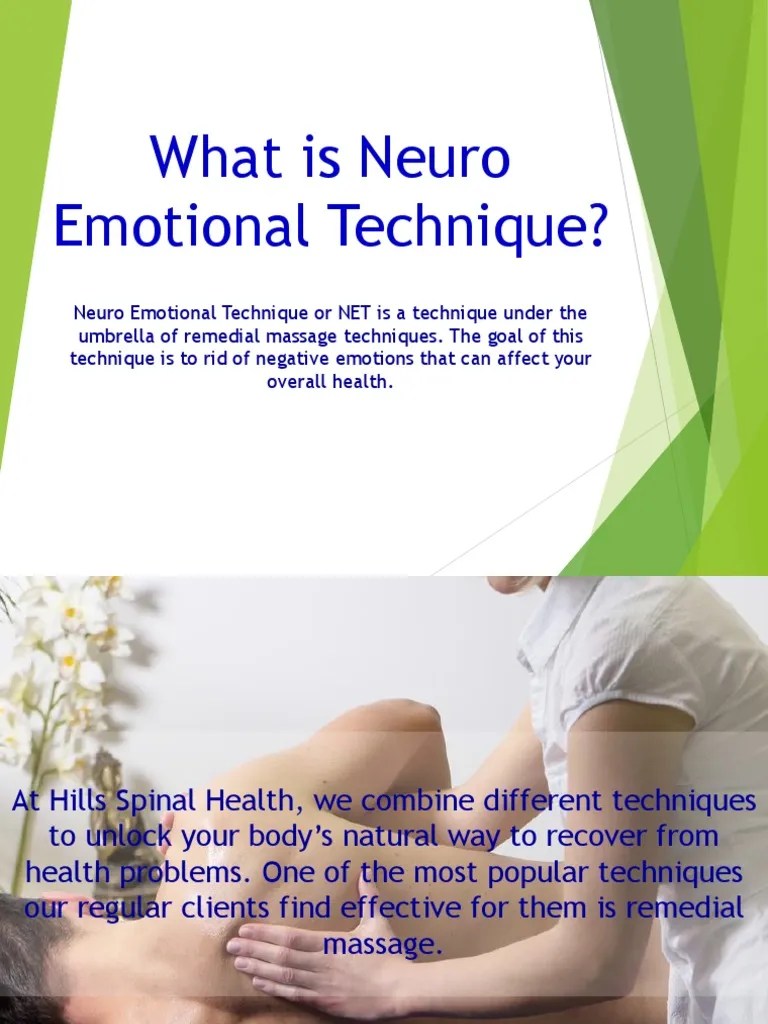 What is Neuro Emotional Technique?

Neuro Emotional Technique or NET is a technique under the umbrella of remedial massage techniques. The goal of this technique is to rid of negative emotions that can affect your overall health.

At Hills Spinal Health, we combine different techniques to unlock your body's natural way to recover from health problems. One of the most popular techniques our regular clients find effective for them is remedial massage.